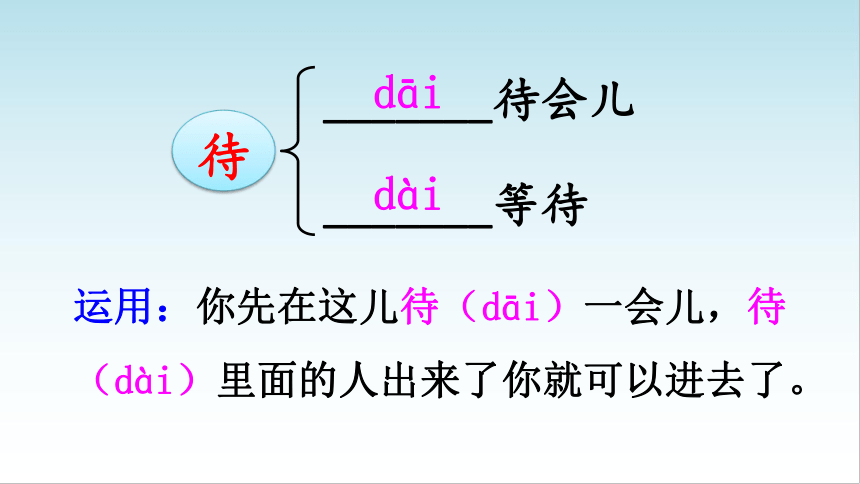 待

dāi 待会儿

dài 等待

运用：你先在这儿待（dāi）一会儿，待（dài）里面的人出来了你就可以进去了。